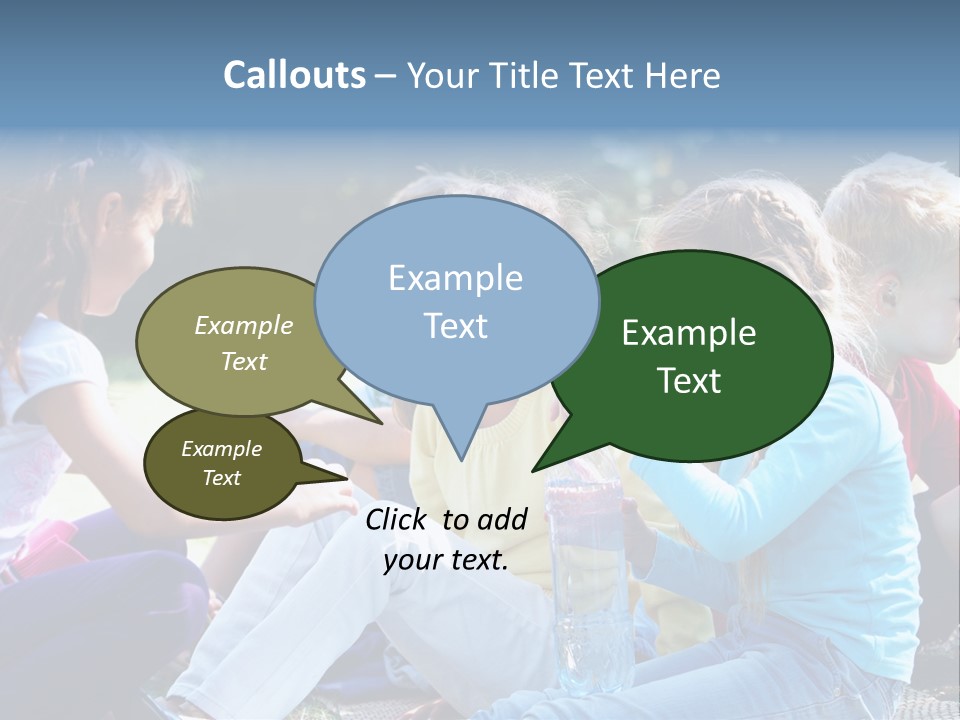 Callouts – Your Title Text Here

Example Text

Example Text

Example Text

Example Text

Click to add your text.